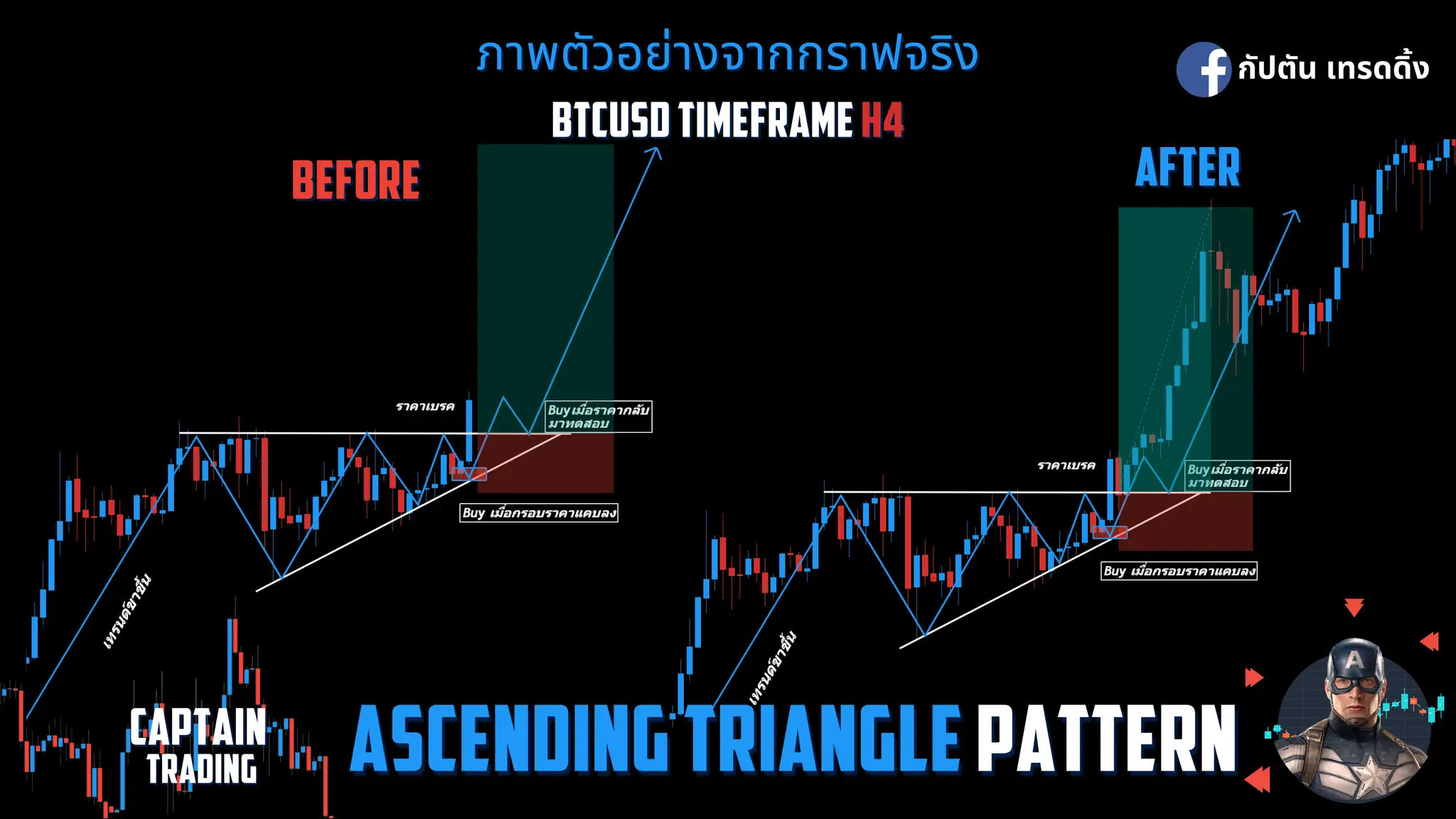 ภาพตัวอย่างจากกราฟจริง

กัปตัน เทรดดิ้ง

BTCUSD TIMEFRAME H4

BEFORE

ราคาเบรค

Buy เมื่อราคากลับมาทดสอบ

Buy เมื่อกรอบราคาแคบลง

เทรนด์ขาขึ้น

AFTER

ราคาเบรค

Buy เมื่อราคากลับมาทดสอบ

Buy เมื่อกรอบราคาแคบลง

เทรนด์ขาขึ้น

CAPTAIN TRADING

ASCENDING TRIANGLE PATTERN